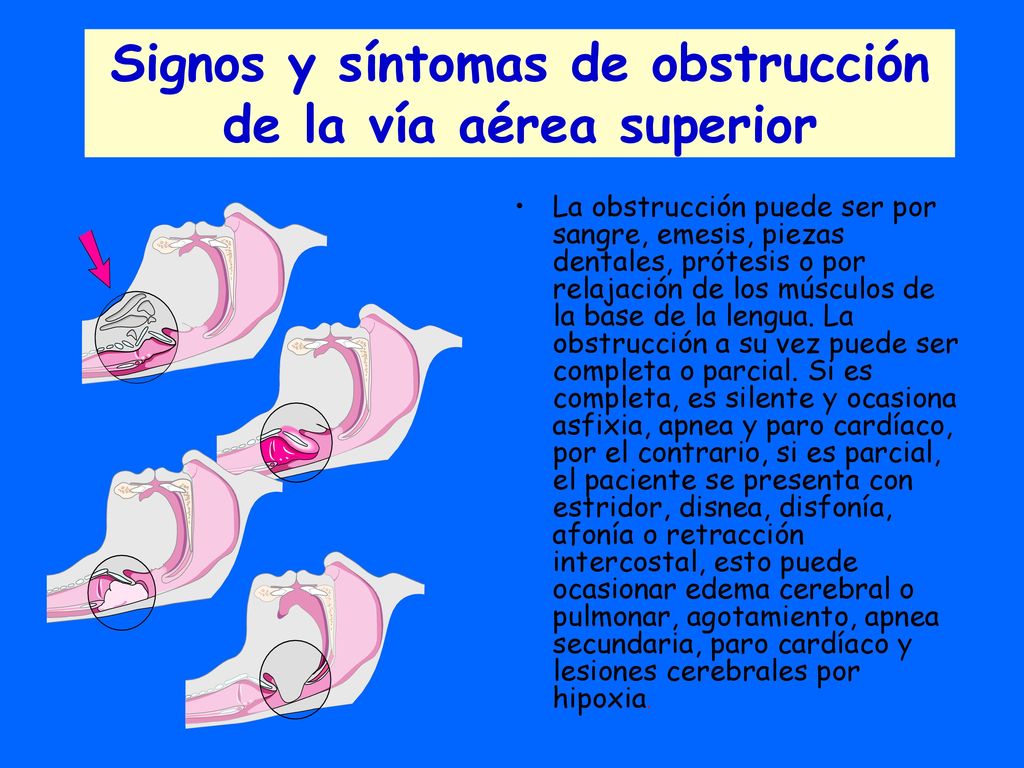 Signos y síntomas de obstrucción de la vía aérea superior

• La obstrucción puede ser por sangre, emesis, piezas dentales, prótesis o por relajación de los músculos de la base de la lengua. La obstrucción a su vez puede ser completa o parcial. Si es completa, es silente y ocasiona asfixia, apnea y paro cardíaco, por el contrario, si es parcial, el paciente se presenta con estridor, disnea, disfonía, afonía o retracción intercostal, esto puede ocasionar edema cerebral o pulmonar, agotamiento, apnea secundaria, paro cardíaco y lesiones cerebrales por hipoxia